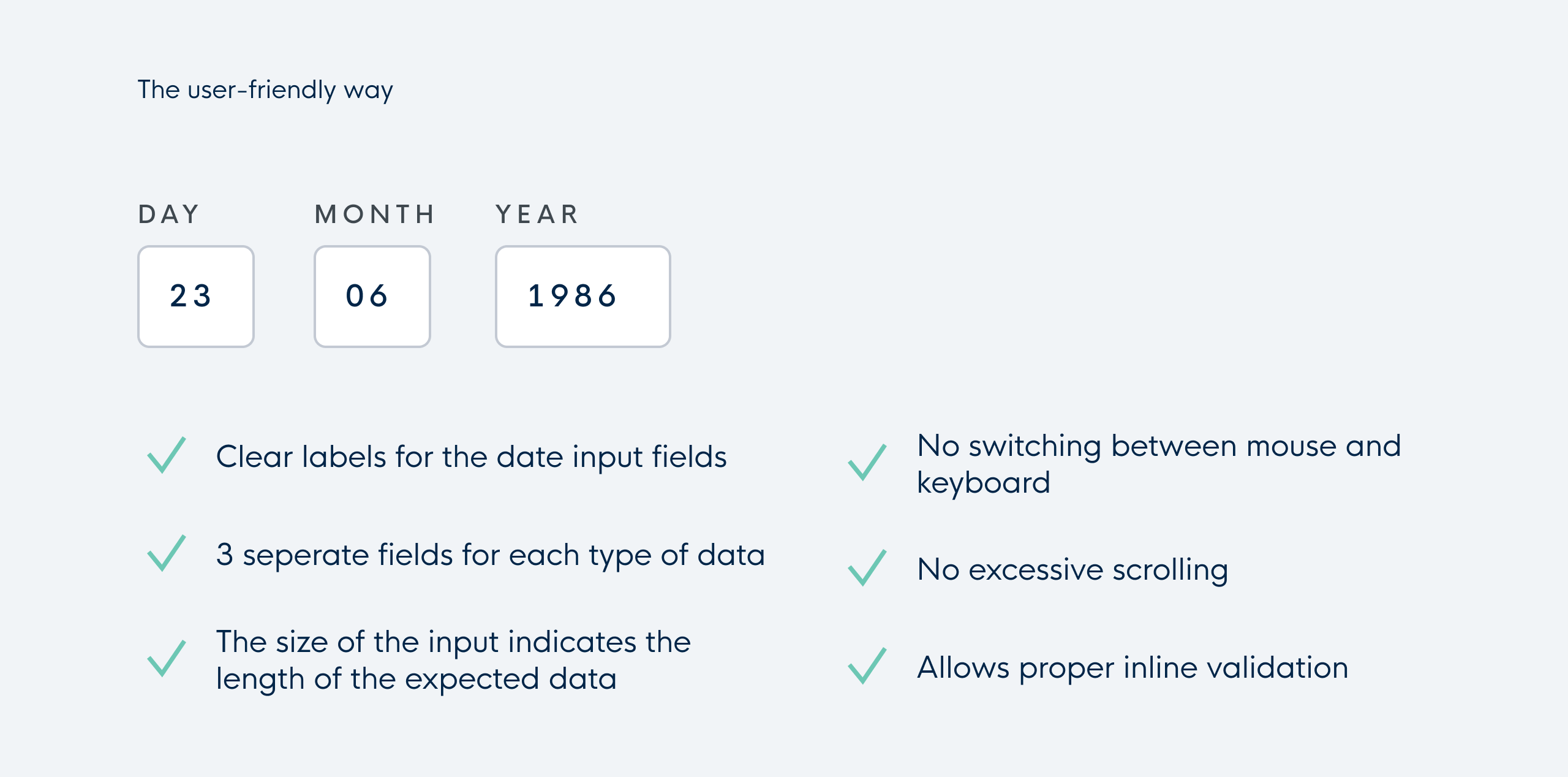 The user-friendly way

DAY

23

MONTH

06

YEAR

1986

Clear labels for the date input fields

3 seperate fields for each type of data

The size of the input indicates the length of the expected data

No switching between mouse and keyboard

No excessive scrolling

Allows proper inline validation